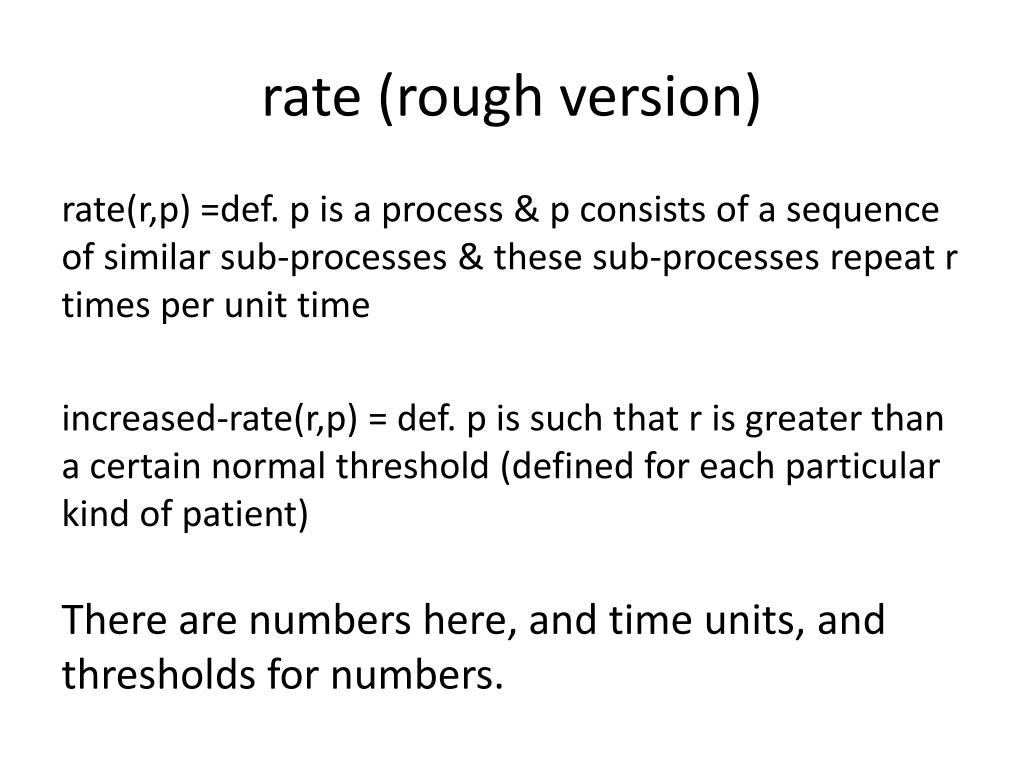 rate (rough version)

rate(r,p) =def. p is a process & p consists of a sequence of similar sub-processes & these sub-processes repeat r times per unit time

increased-rate(r,p) = def. p is such that r is greater than a certain normal threshold (defined for each particular kind of patient)

There are numbers here, and time units, and thresholds for numbers.